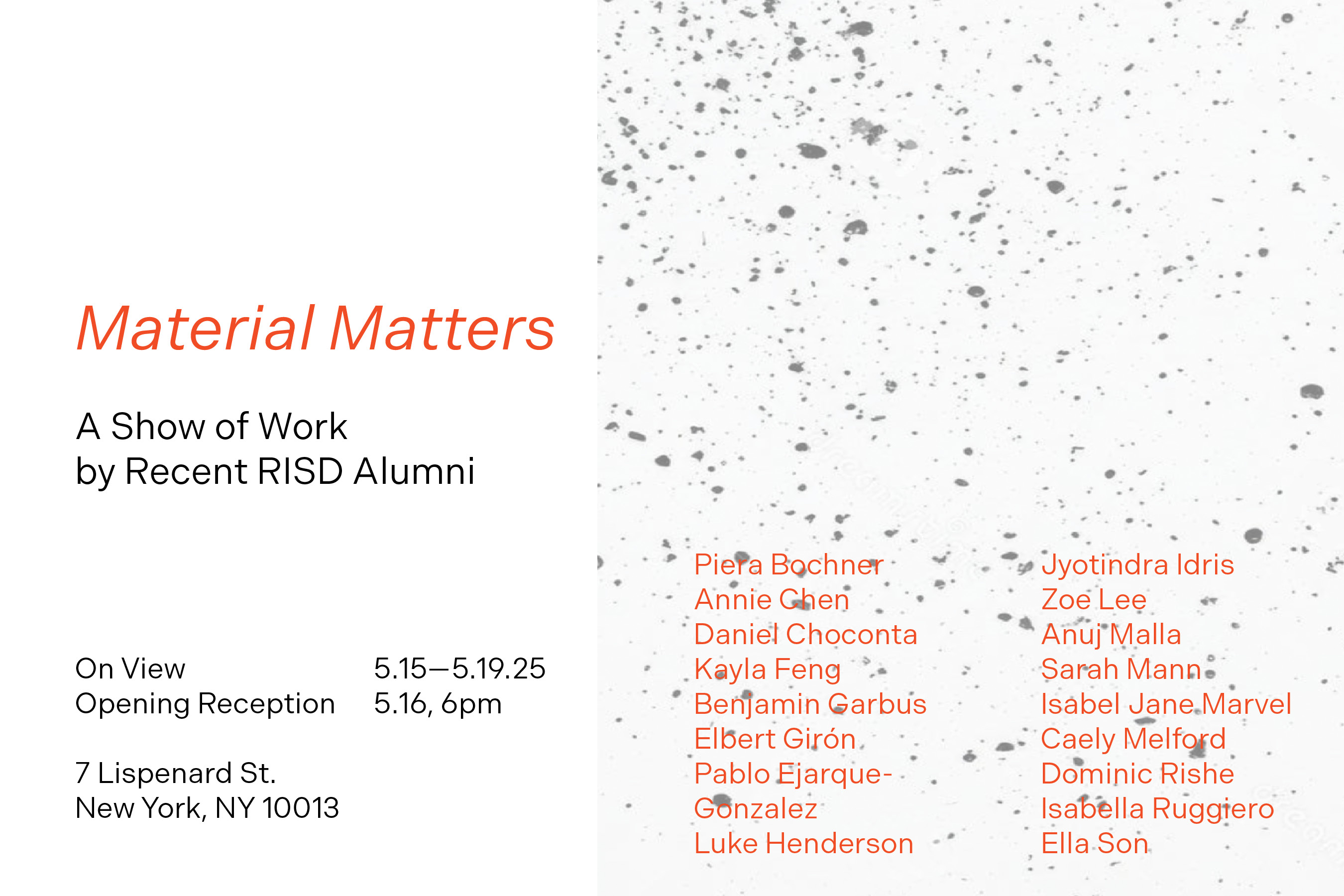 Material Matters

A Show of Work
by Recent RISD Alumni

On View 5.15—5.19.25
Opening Reception 5.16, 6pm

7 Lispenard St.
New York, NY 10013

Piera Bochner
Annie Chen
Daniel Choconta
Kayla Feng
Benjamin Garbus
Elbert Girón
Pablo Ejarque-Gonzalez
Luke Henderson

Jyotindra Idris
Zoe Lee
Anuj Malla
Sarah Mann
Isabel Jane Marvel
Caely Melford
Dominic Rishe
Isabella Ruggiero
Ella Son